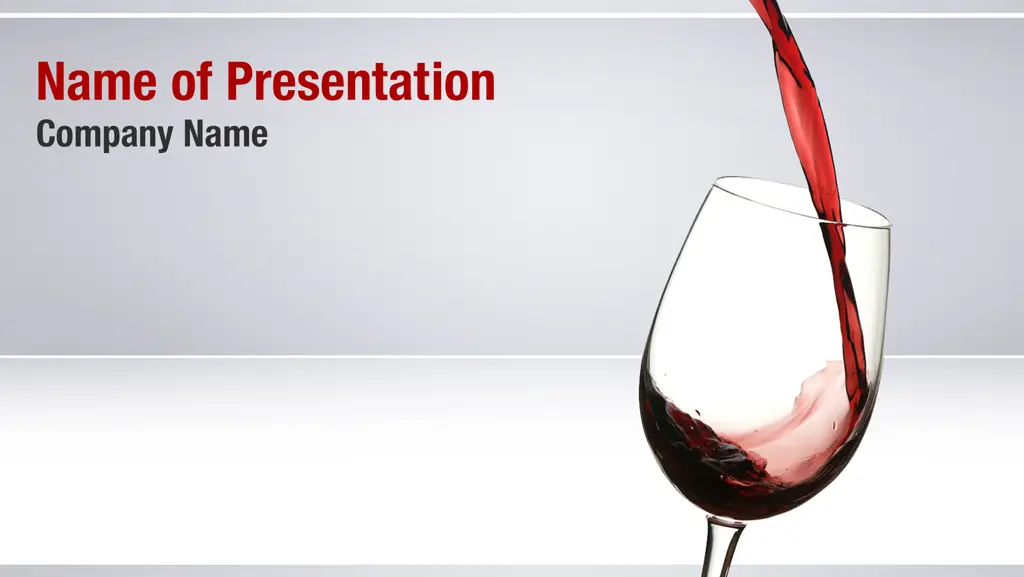 Name of Presentation
Company Name